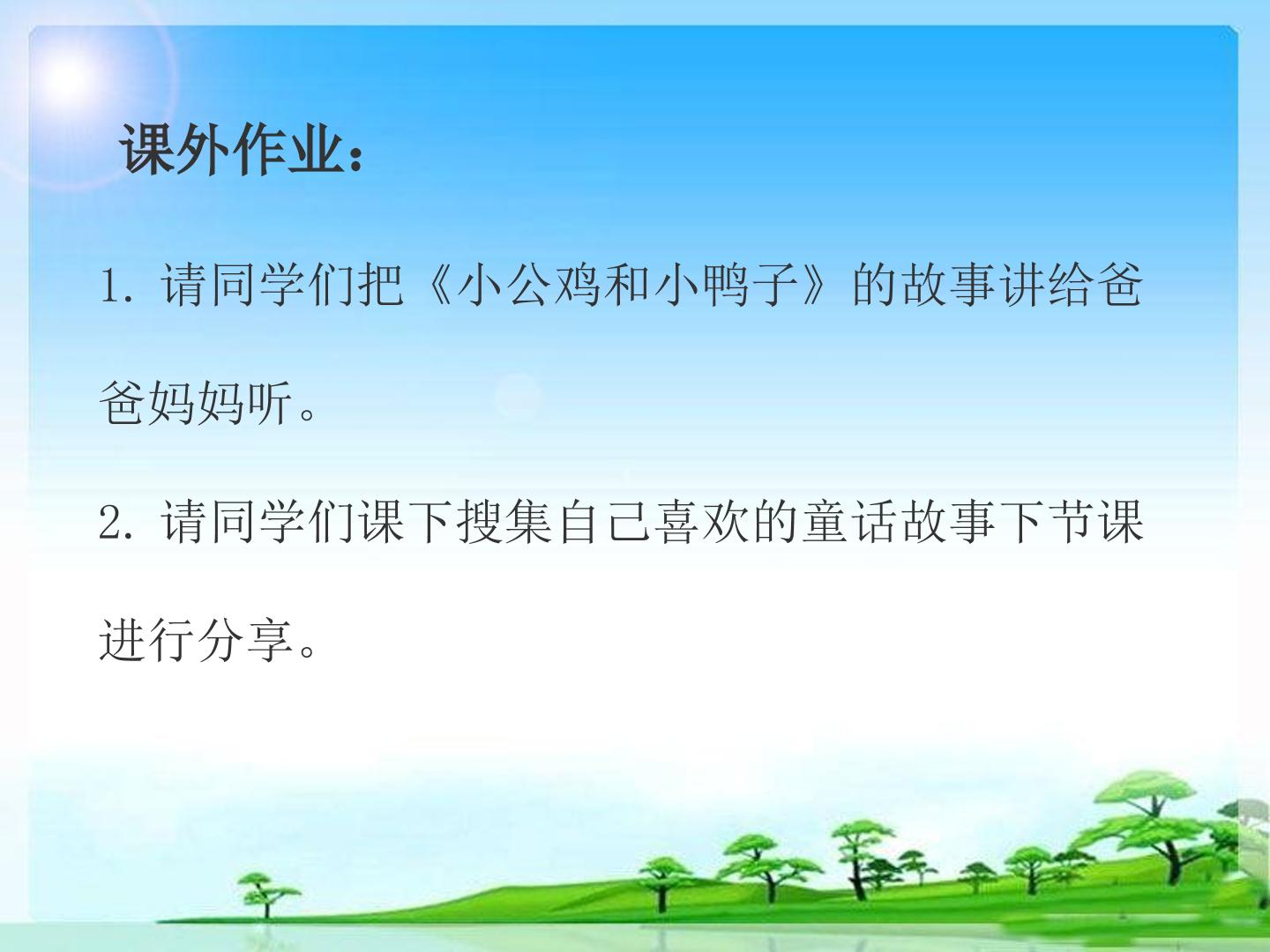 课外作业：

1.请同学们把《小公鸡和小鸭子》的故事讲给爸爸妈妈听。

2.请同学们课下搜集自己喜欢的童话故事下节课进行分享。